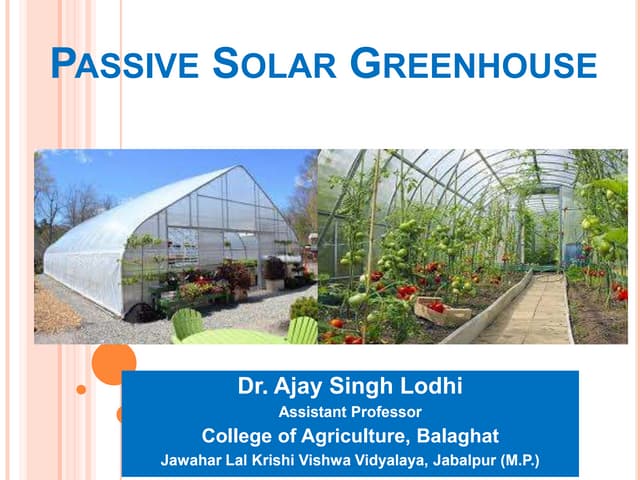 PASSIVE SOLAR GREENHOUSE

Dr. Ajay Singh Lodhi
Assistant Professor
College of Agriculture, Balaghat
Jawahar Lal Krishi Vishwa Vidyalaya, Jabalpur (M.P.)